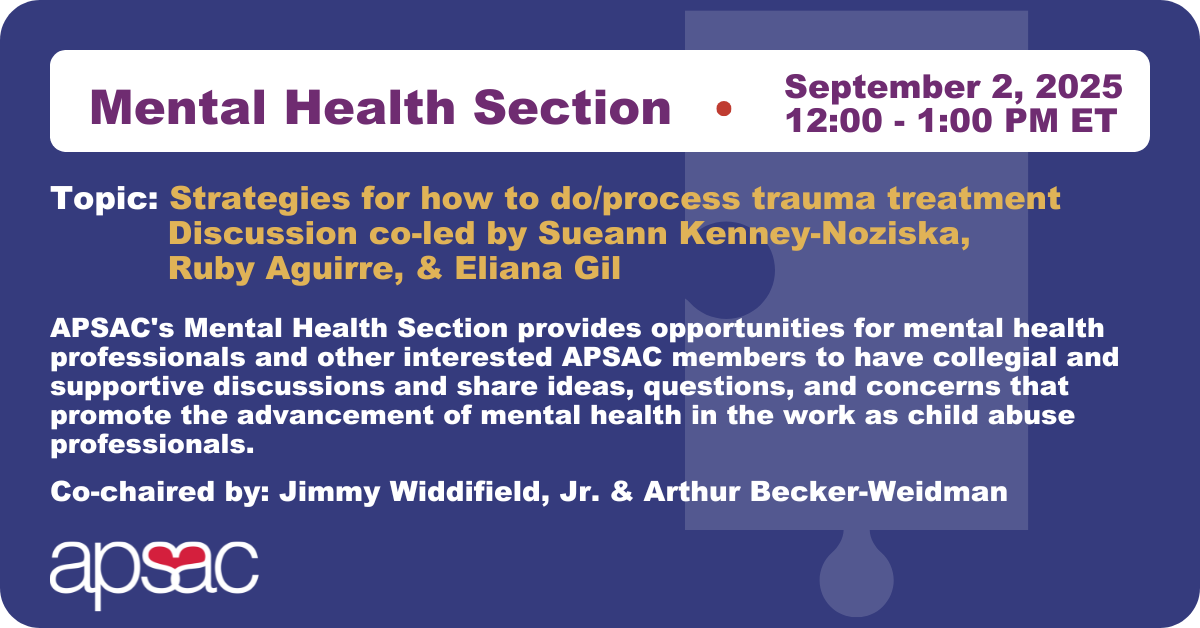 Mental Health Section • September 2, 2025
12:00 - 1:00 PM ET

Topic: Strategies for how to do/process trauma treatment
Discussion co-led by Sueann Kenney-Noziska, Ruby Aguirre, & Eliana Gil

APSAC's Mental Health Section provides opportunities for mental health professionals and other interested APSAC members to have collegial and supportive discussions and share ideas, questions, and concerns that promote the advancement of mental health in the work as child abuse professionals.

Co-chaired by: Jimmy Widdifield, Jr. & Arthur Becker-Weidman

apsac